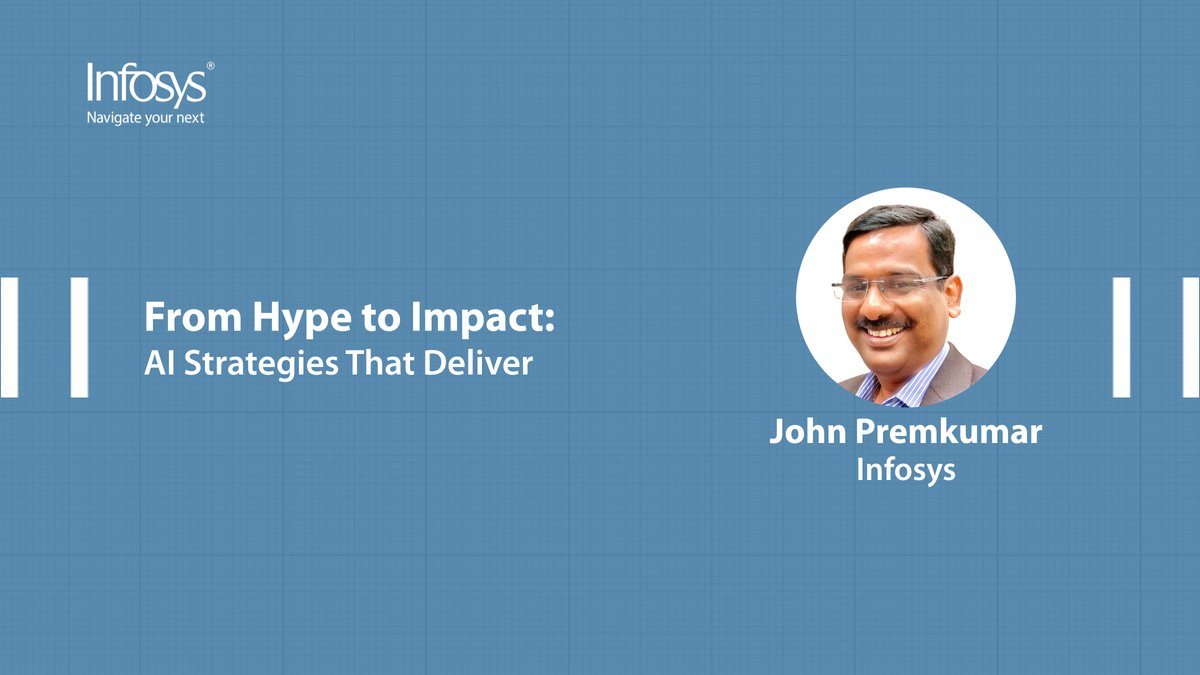 Infosys®
Navigate your next

From Hype to Impact:
AI Strategies That Deliver

John Premkumar
Infosys